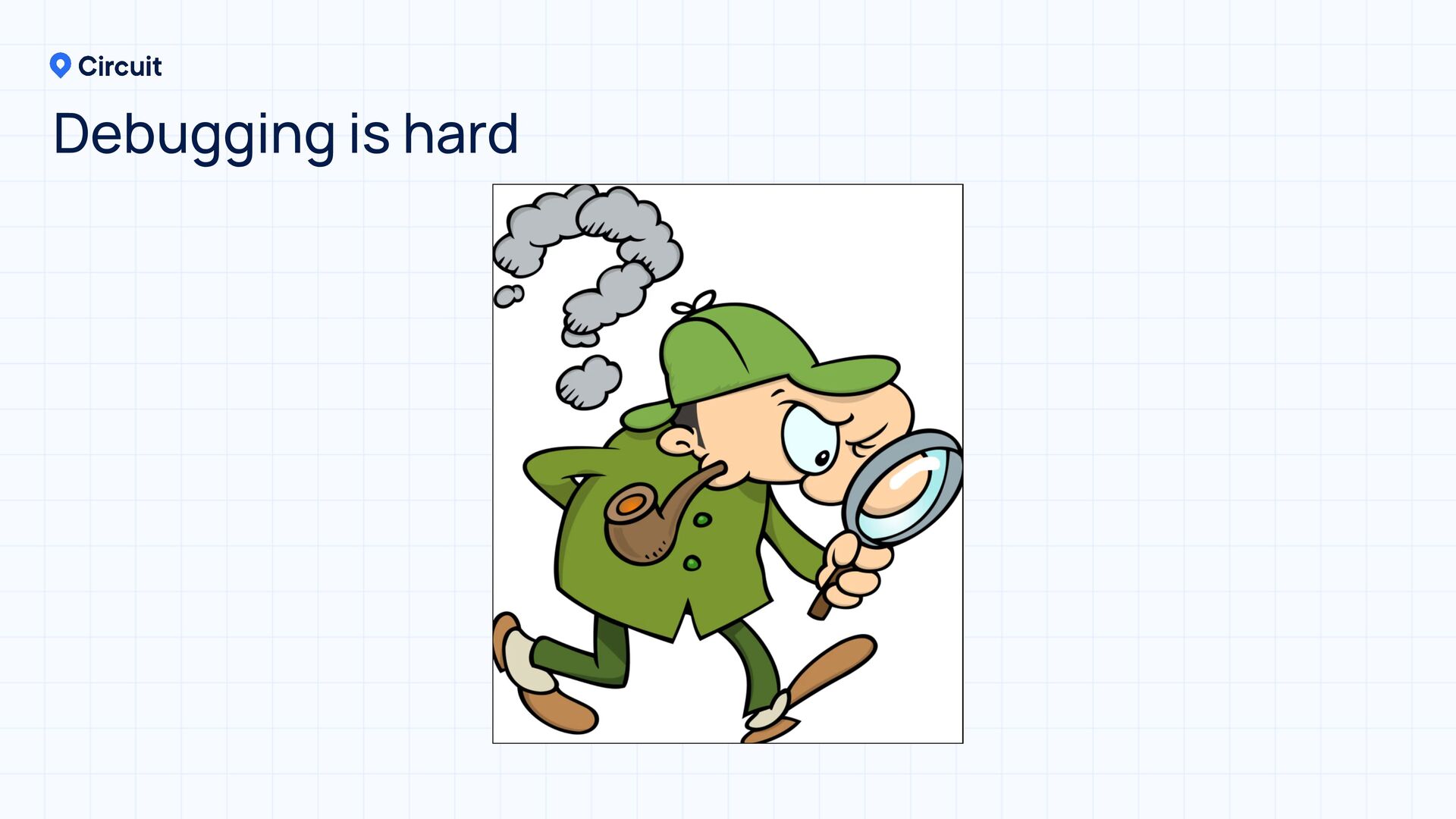 Circuit

Debugging is hard